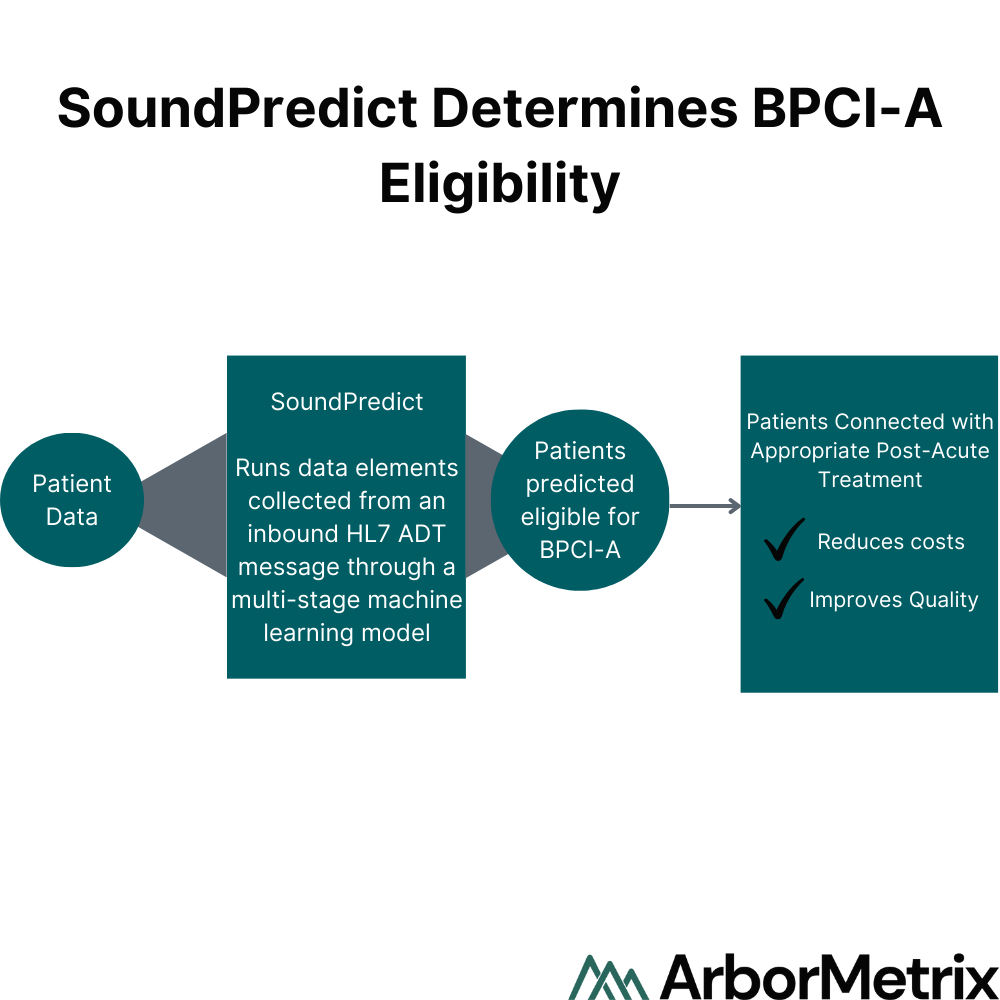 SoundPredict Determines BPCI-A Eligibility

Patient Data

SoundPredict

Runs data elements collected from an inbound HL7 ADT message through a multi-stage machine learning model

Patients predicted eligible for BPCI-A

Patients Connected with Appropriate Post-Acute Treatment

Reduces costs

Improves Quality

ArborMetrix